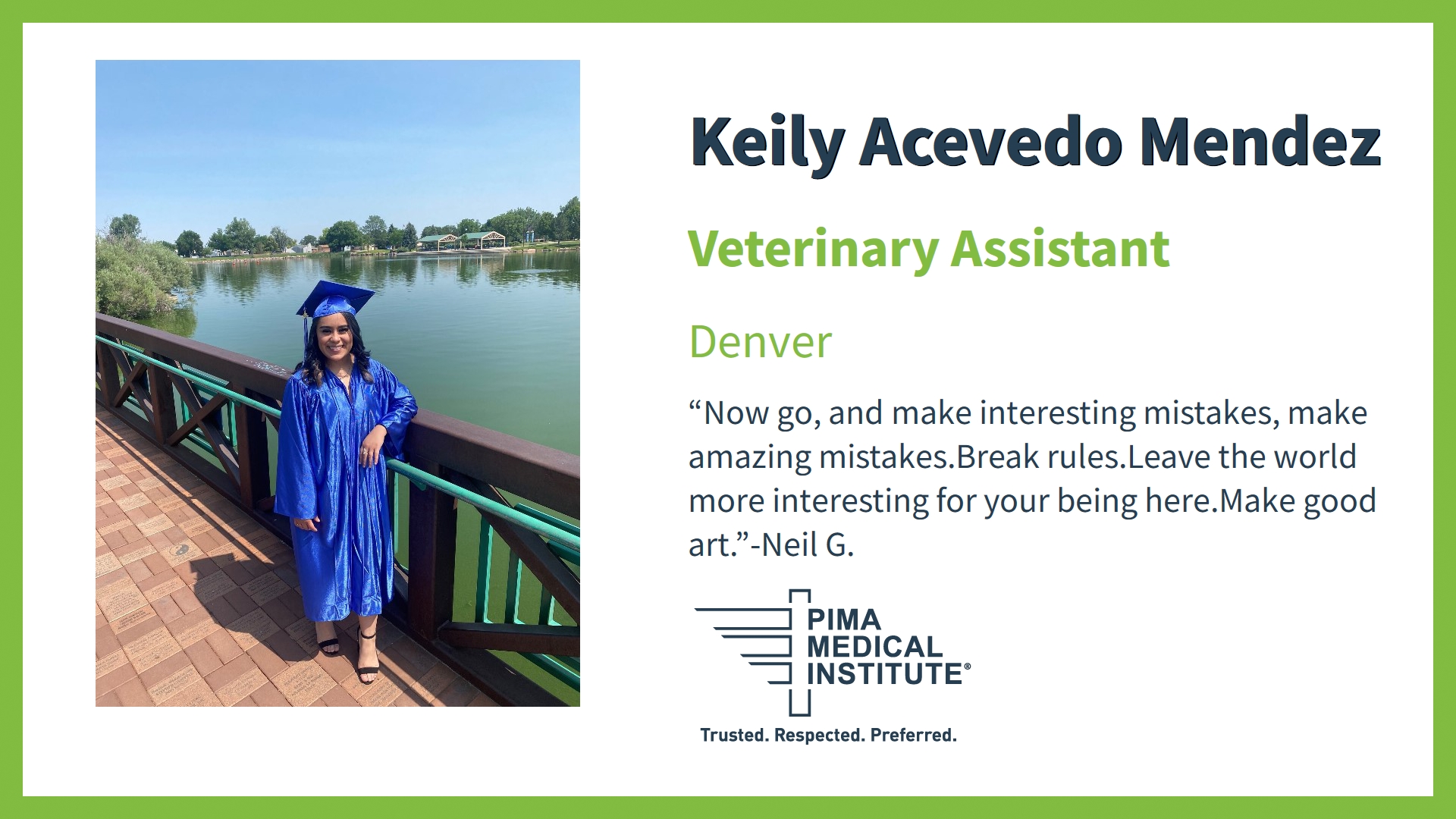 Keily Acevedo Mendez

Veterinary Assistant

Denver

“Now go, and make interesting mistakes, make amazing mistakes.Break rules.Leave the world more interesting for your being here.Make good art.”-Neil G.

PIMA MEDICAL INSTITUTE®

Trusted. Respected. Preferred.